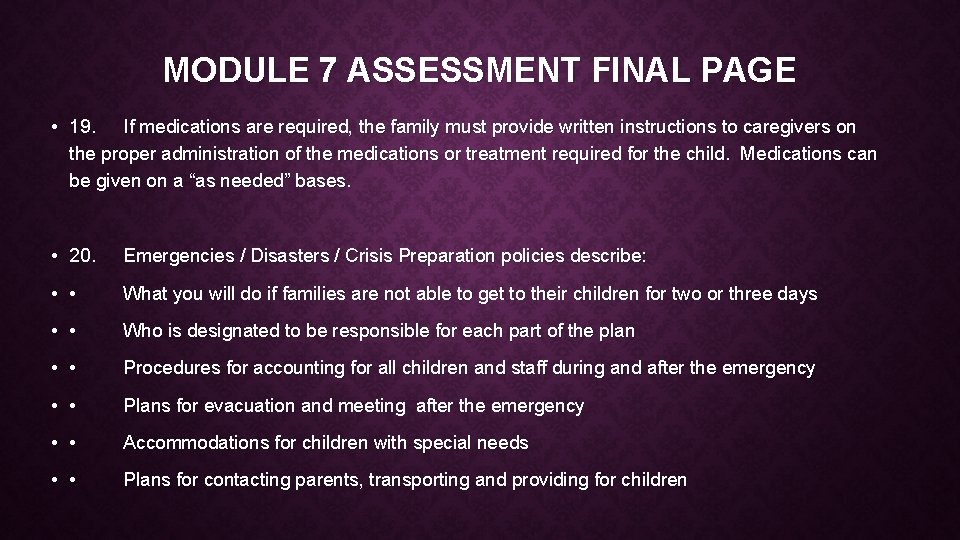 MODULE 7 ASSESSMENT FINAL PAGE

• 19. If medications are required, the family must provide written instructions to caregivers on the proper administration of the medications or treatment required for the child. Medications can be given on a “as needed” bases.

• 20. Emergencies / Disasters / Crisis Preparation policies describe:

• • What you will do if families are not able to get to their children for two or three days

• • Who is designated to be responsible for each part of the plan

• • Procedures for accounting for all children and staff during and after the emergency

• • Plans for evacuation and meeting after the emergency

• • Accommodations for children with special needs

• • Plans for contacting parents, transporting and providing for children